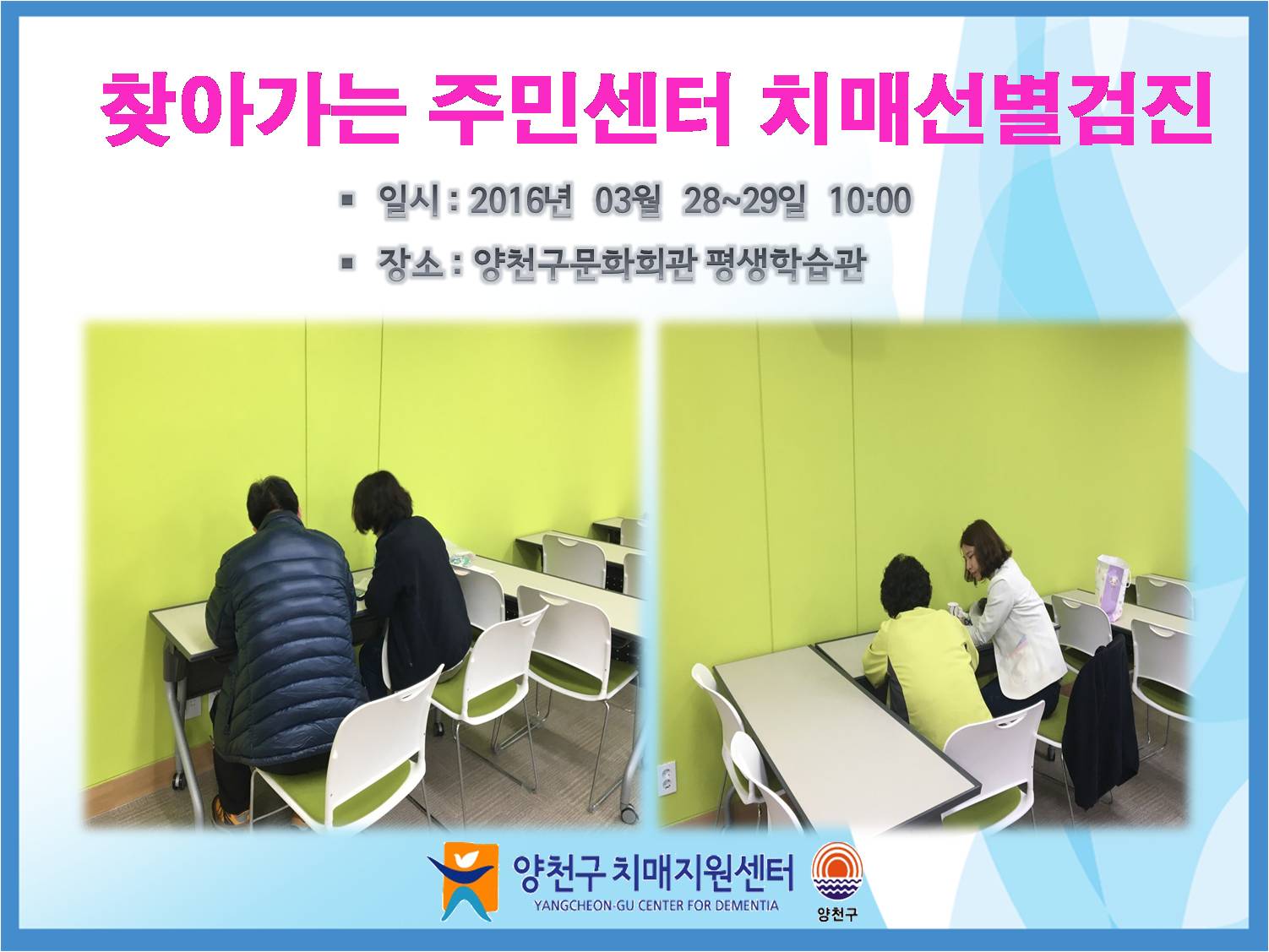 찾아가는 주민센터 치매선별검진

▪ 일시 : 2016년 03월 28~29일 10:00

▪ 장소 : 양천구문화회관 평생학습관

양천구 치매지원센터
YANGCHEON-GU CENTER FOR DEMENTIA

양천구